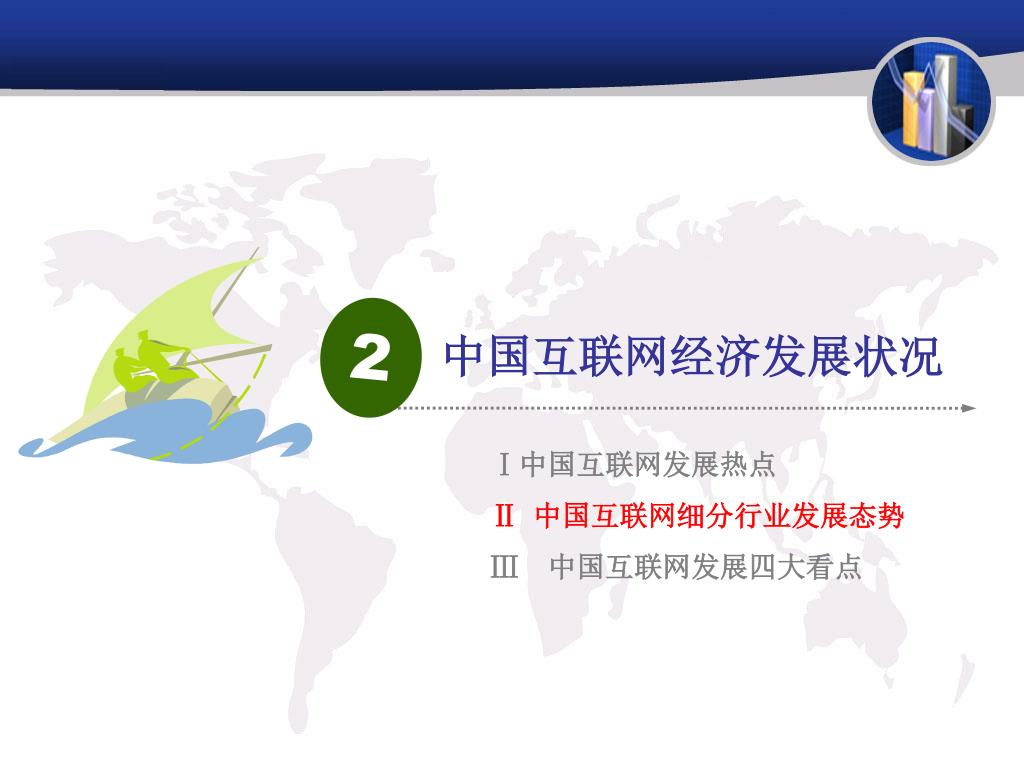 2 中国互联网经济发展状况

Ⅰ中国互联网发展热点

Ⅱ 中国互联网细分行业发展态势

Ⅲ 中国互联网发展四大看点